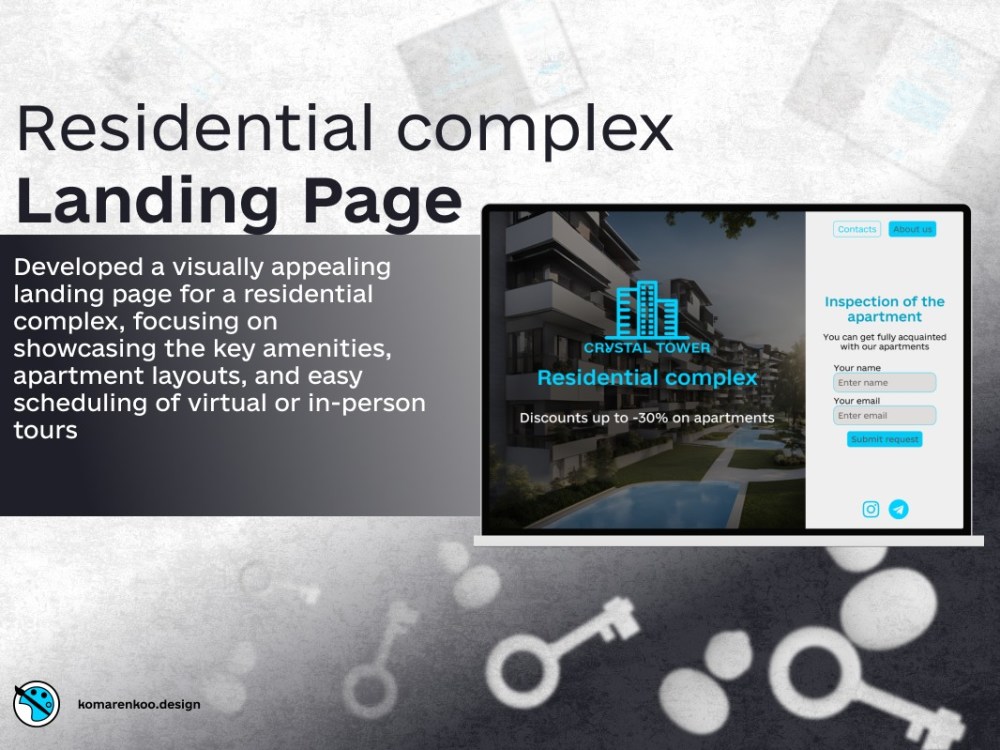 Residential complex
Landing Page

Developed a visually appealing landing page for a residential complex, focusing on showcasing the key amenities, apartment layouts, and easy scheduling of virtual or in-person tours

CRYSTAL TOWER
Residential complex
Discounts up to -30% on apartments

Contacts
About us

Inspection of the apartment
You can get fully acquainted with our apartments
Your name
Enter name
Your email
Enter email
Submit request

komarenkoo.design